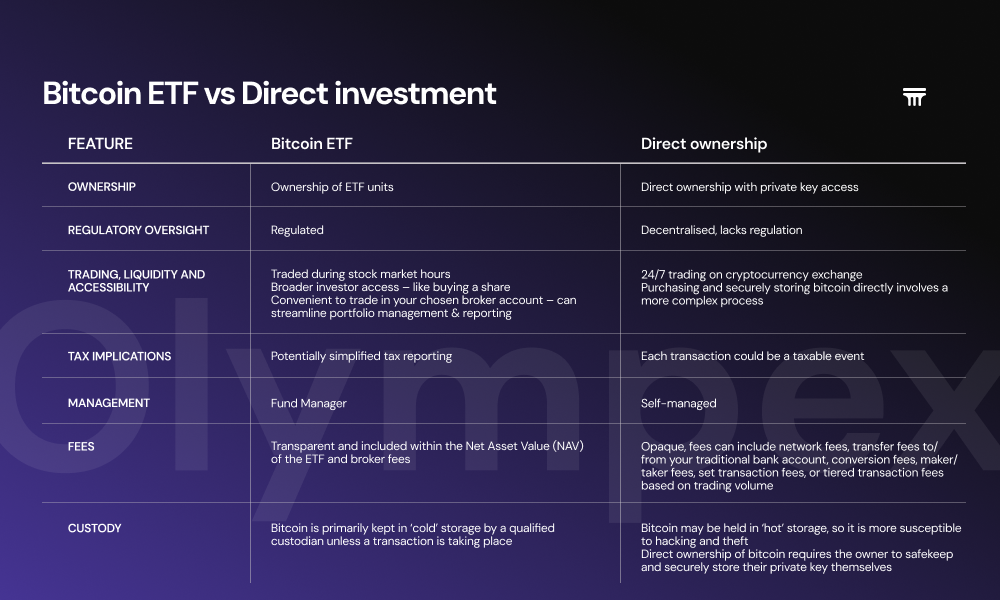 Bitcoin ETF vs Direct investment

| FEATURE | Bitcoin ETF | Direct ownership |
|---|---|---|
| OWNERSHIP | Ownership of ETF units | Direct ownership with private key access |
| REGULATORY OVERSIGHT | Regulated | Decentralised, lacks regulation |
| TRADING, LIQUIDITY AND ACCESSIBILITY | Traded during stock market hours Broader investor access – like buying a share Convenient to trade in your chosen broker account – can streamline portfolio management & reporting | 24/7 trading on cryptocurrency exchange Purchasing and securely storing bitcoin directly involves a more complex process |
| TAX IMPLICATIONS | Potentially simplified tax reporting | Each transaction could be a taxable event |
| MANAGEMENT | Fund Manager | Self-managed |
| FEES | Transparent and included within the Net Asset Value (NAV) of the ETF and broker fees | Opaque, fees can include network fees, transfer fees to/from your traditional bank account, conversion fees, maker/taker fees, set transaction fees, or tiered transaction fees based on trading volume |
| CUSTODY | Bitcoin is primarily kept in 'cold' storage by a qualified custodian unless a transaction is taking place | Bitcoin may be held in 'hot' storage, so it is more susceptible to hacking and theft Direct ownership of bitcoin requires the owner to safekeep and securely store their private key themselves |

Olympex